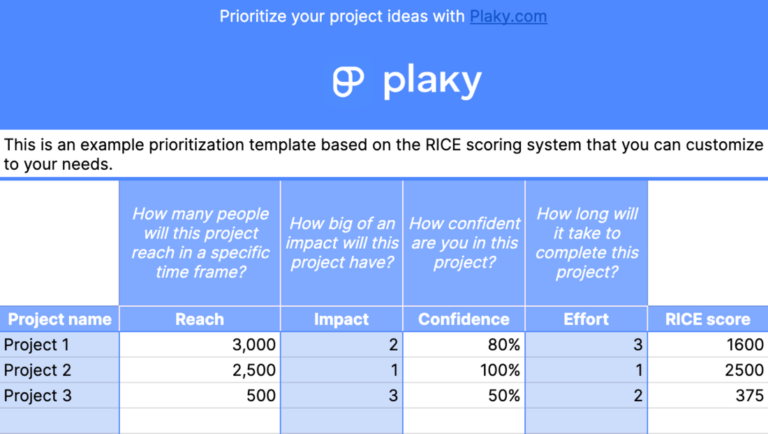 Prioritize your project ideas with Plaky.com

plaky

This is an example prioritization template based on the RICE scoring system that you can customize to your needs.

| | How many people will this project reach in a specific time frame? | How big of an impact will this project have? | How confident are you in this project? | How long will it take to complete this project? | |
|---|---|---|---|---|---|
| Project name | Reach | Impact | Confidence | Effort | RICE score |
| Project 1 | 3,000 | 2 | 80% | 3 | 1600 |
| Project 2 | 2,500 | 1 | 100% | 1 | 2500 |
| Project 3 | 500 | 3 | 50% | 2 | 375 |
| | | | | | |